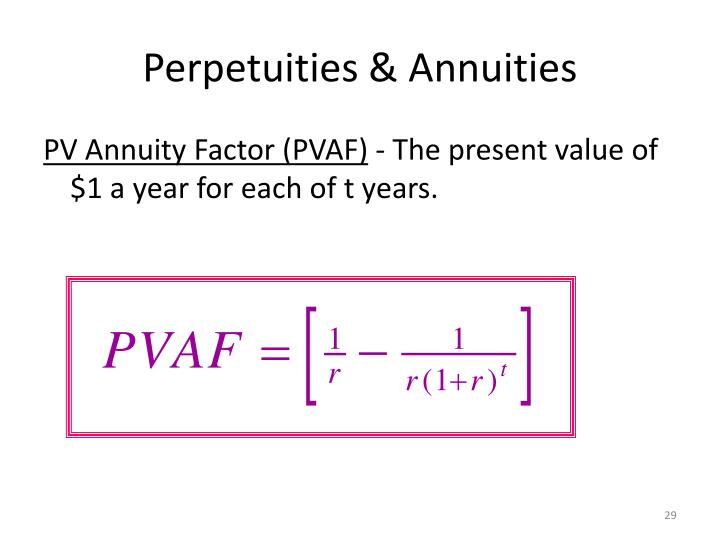 Perpetuities & Annuities

PV Annuity Factor (PVAF) - The present value of \$1 a year for each of t years.

$PVAF = \left[ \frac{1}{r} - \frac{1}{r(1+r)^t} \right]$

29